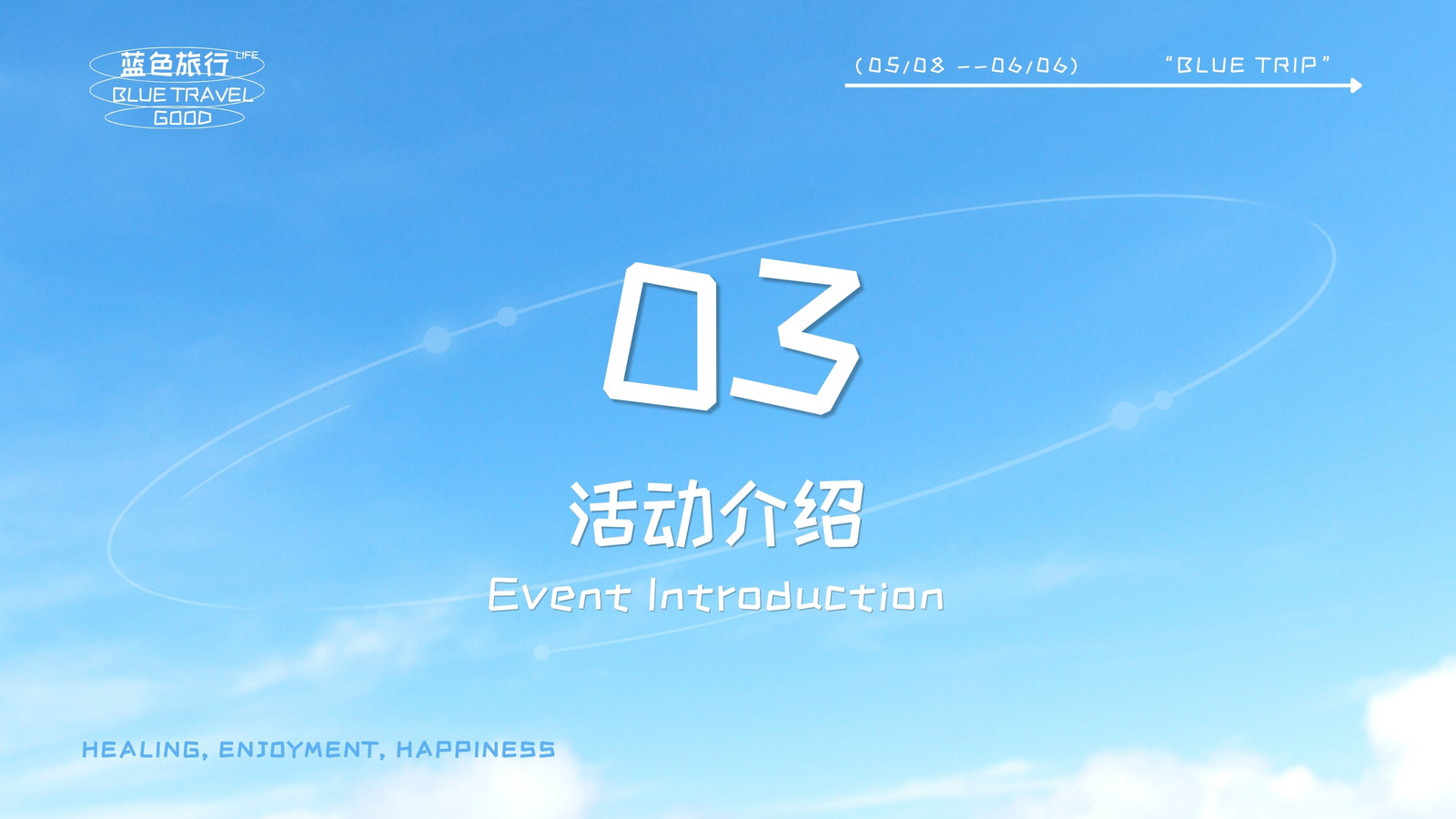 蓝色旅行 LIFE
BLUE TRAVEL
GOOD

(05/08 --06/06)

"BLUE TRIP"

03

活动介绍

Event Introduction

HEALING, ENJOYMENT, HAPPINESS